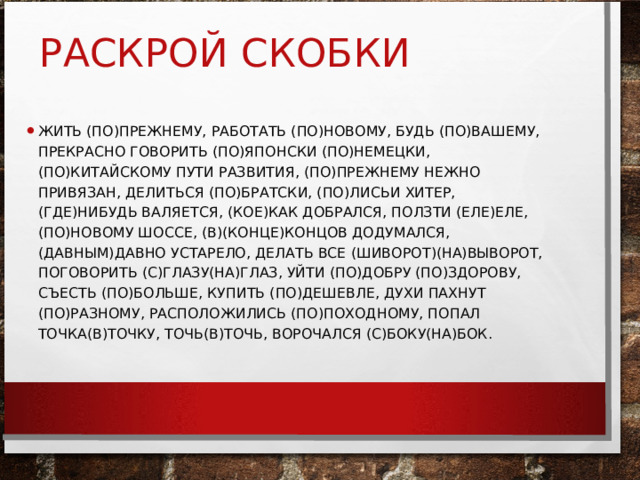 РАСКРОЙ СКОБКИ

• ЖИТЬ (ПО)ПРЕЖНЕМУ, РАБОТАТЬ (ПО)НОВОМУ, БУДЬ (ПО)ВАШЕМУ, ПРЕКРАСНО ГОВОРИТЬ (ПО)ЯПОНСКИ (ПО)НЕМЕЦКИ, (ПО)КИТАЙСКОМУ ПУТИ РАЗВИТИЯ, (ПО)ПРЕЖНЕМУ НЕЖНО ПРИВЯЗАН, ДЕЛИТЬСЯ (ПО)БРАТСКИ, (ПО)ЛИСЬИ ХИТЕР, (ГДЕ)НИБУДЬ ВАЛЯЕТСЯ, (КОЕ)КАК ДОБРАЛСЯ, ПОЛЗТИ (ЕЛЕ)ЕЛЕ, (ПО)НОВОМУ ШОССЕ, (В)(КОНЦЕ)КОНЦОВ ДОДУМАЛСЯ, (ДАВНЫМ)ДАВНО УСТАРЕЛО, ДЕЛАТЬ ВСЕ (ШИВОРОТ)(НА)ВЫВОРОТ, ПОГОВОРИТЬ (С)ГЛАЗУ(НА)ГЛАЗ, УЙТИ (ПО)ДОБРУ (ПО)ЗДОРОВУ, СЪЕСТЬ (ПО)БОЛЬШЕ, КУПИТЬ (ПО)ДЕШЕВЛЕ, ДУХИ ПАХНУТ (ПО)РАЗНОМУ, РАСПОЛОЖИЛИСЬ (ПО)ПОХОДНОМУ, ПОПАЛ ТОЧКА(В)ТОЧКУ, ТОЧЬ(В)ТОЧЬ, ВОРОЧАЛСЯ (С)БОКУ(НА)БОК.